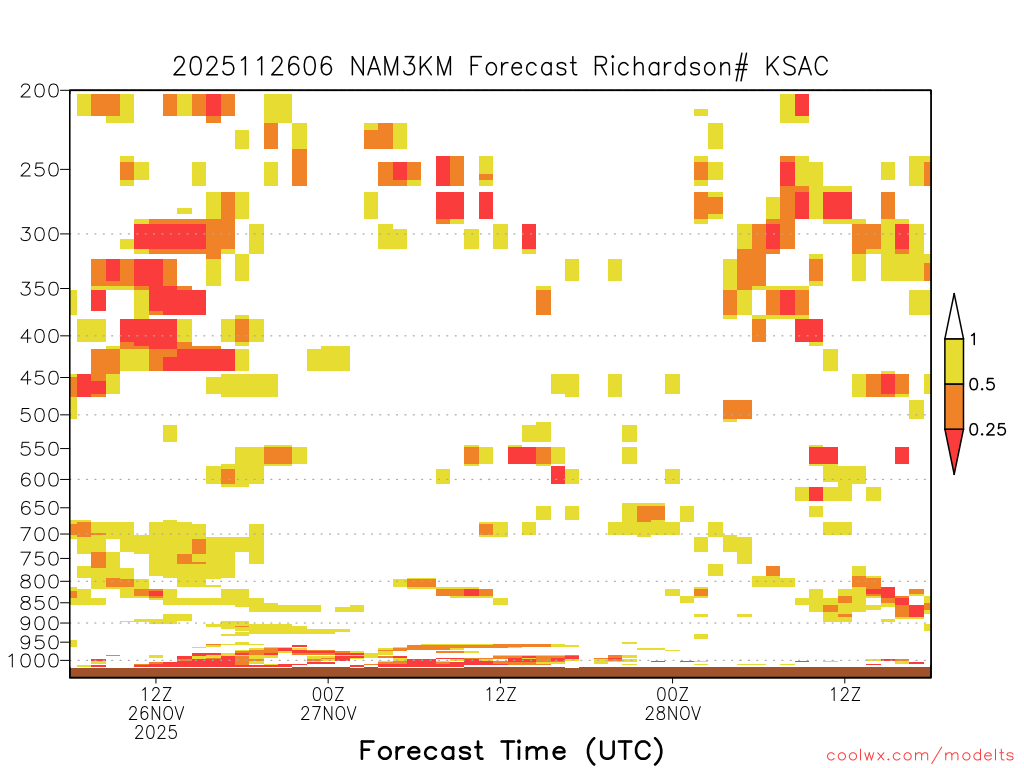 2025112606 NAM3KM Forecast Richardson# KSAC

200
250
300
350
400
450
500
550
600
650
700
750
800
850
900
950
1000

1
0.5
0.25

12Z
26NOV
2025
00Z
27NOV
12Z
00Z
28NOV
12Z

Forecast Time (UTC)

coolwx.com/modelts